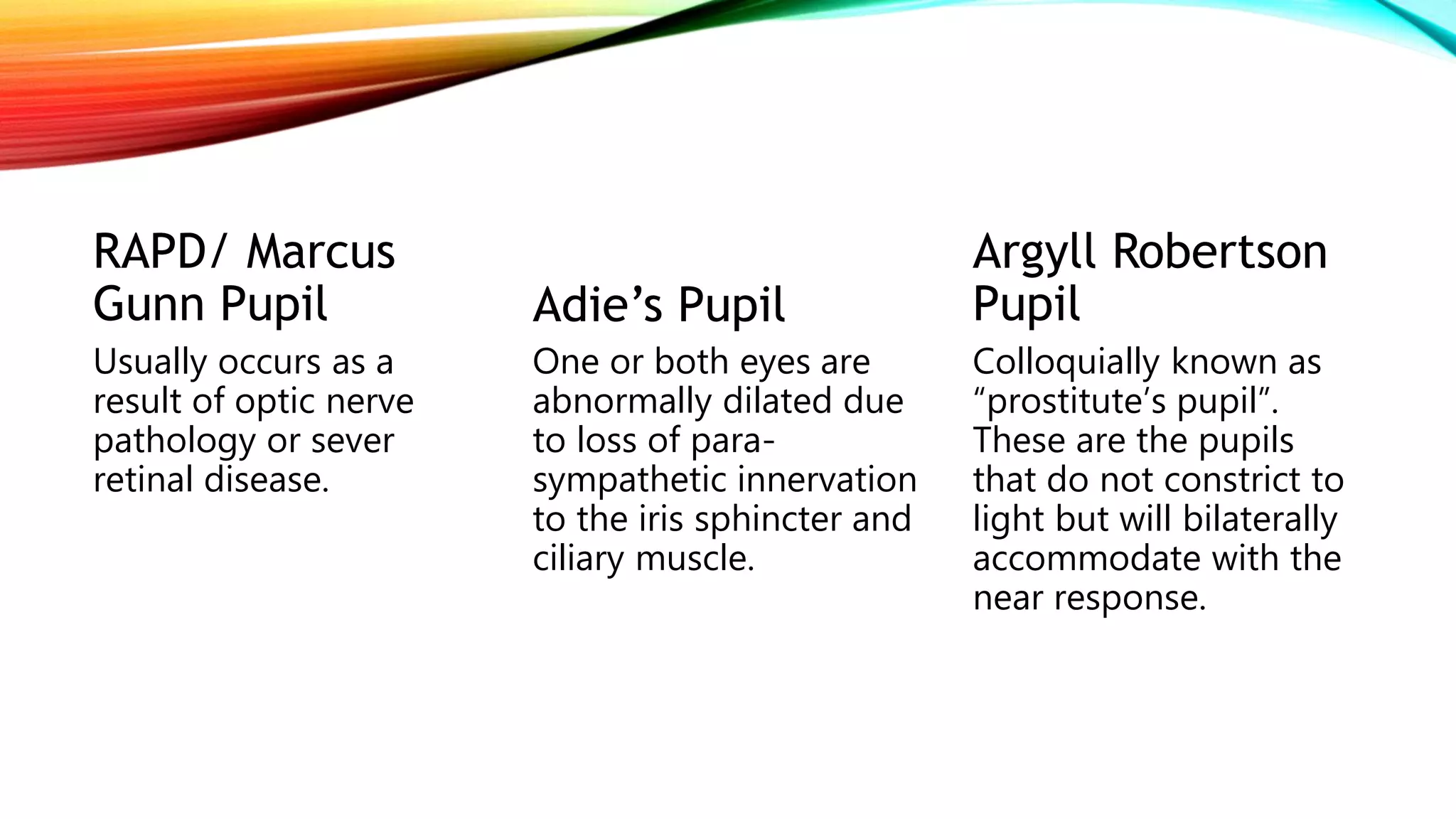 RAPD/ Marcus Gunn Pupil

Usually occurs as a result of optic nerve pathology or sever retinal disease.

Adie’s Pupil

One or both eyes are abnormally dilated due to loss of para-sympathetic innervation to the iris sphincter and ciliary muscle.

Argyll Robertson Pupil

Colloquially known as “prostitute’s pupil”. These are the pupils that do not constrict to light but will bilaterally accommodate with the near response.